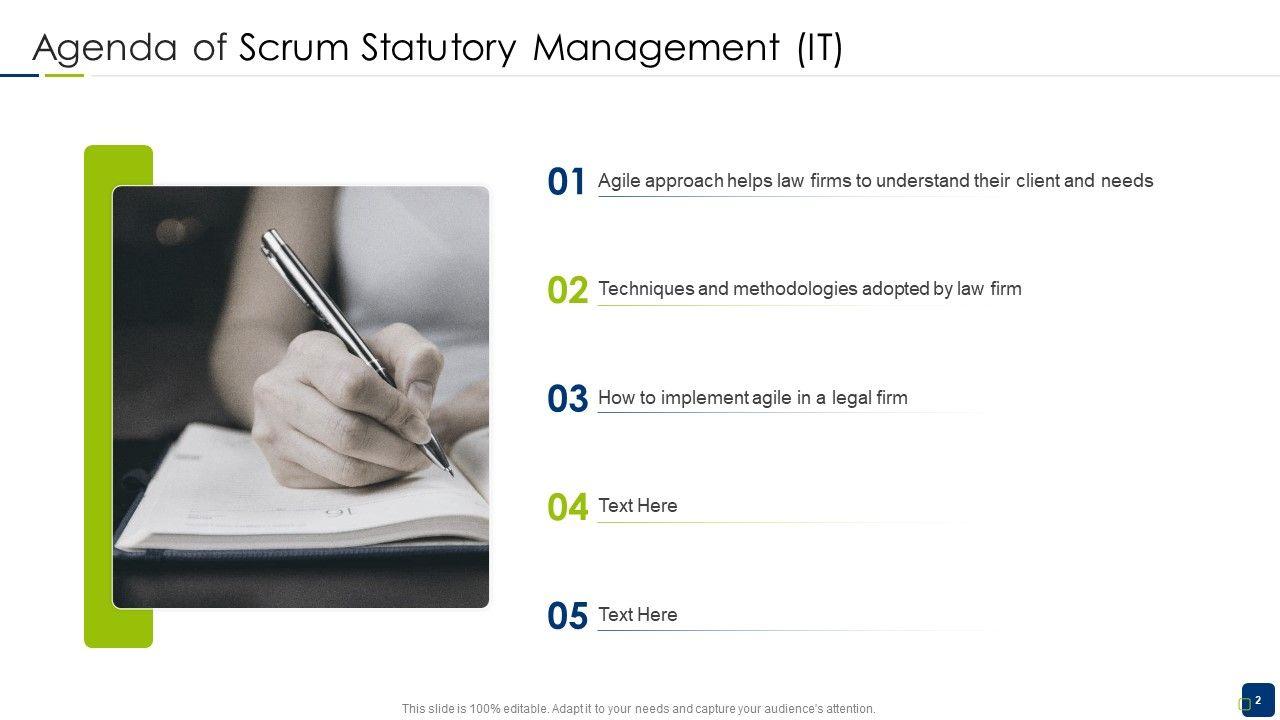 Agenda of Scrum Statutory Management (IT)

01 Agile approach helps law firms to understand their client and needs

02 Techniques and methodologies adopted by law firm

03 How to implement agile in a legal firm

04 Text Here

05 Text Here

This slide is 100% editable. Adapt it to your needs and capture your audience's attention.

2